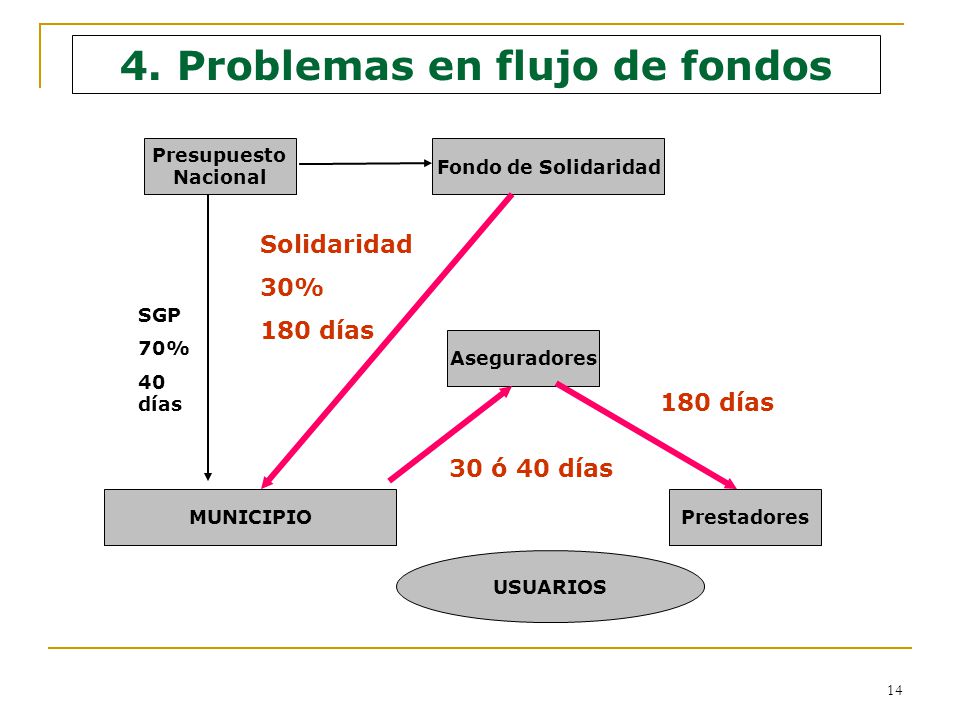 4. Problemas en flujo de fondos

Presupuesto Nacional

Fondo de Solidaridad

Solidaridad
30%
180 días

SGP
70%
40 días

Aseguradores

180 días

30 ó 40 días

MUNICIPIO

Prestadores

USUARIOS

14